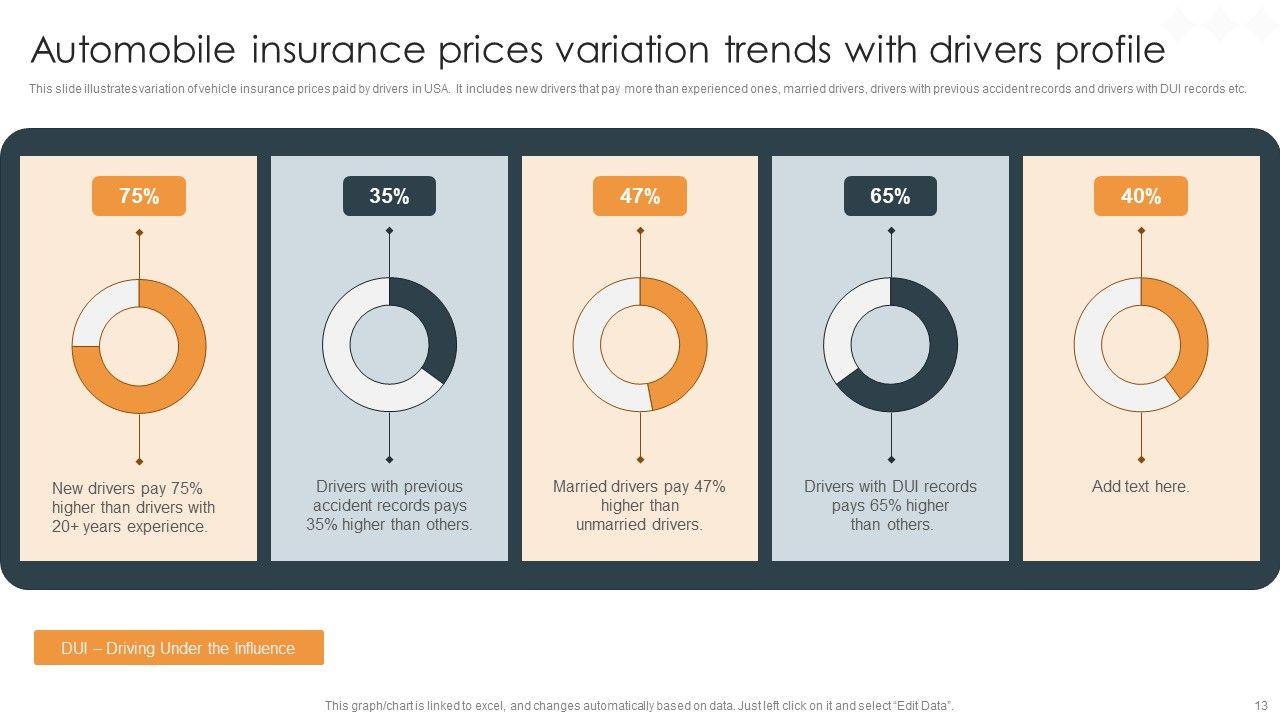 Automobile insurance prices variation trends with drivers profile

This slide illustrates variation of vehicle insurance prices paid by drivers in USA. It includes new drivers that pay more than experienced ones, married drivers, drivers with previous accident records and drivers with DUI records etc.

75%

New drivers pay 75% higher than drivers with 20+ years experience.

35%

Drivers with previous accident records pays 35% higher than others.

47%

Married drivers pay 47% higher than unmarried drivers.

65%

Drivers with DUI records pays 65% higher than others.

40%

Add text here.

DUI – Driving Under the Influence

This graph/chart is linked to excel, and changes automatically based on data. Just left click on it and select "Edit Data".

13